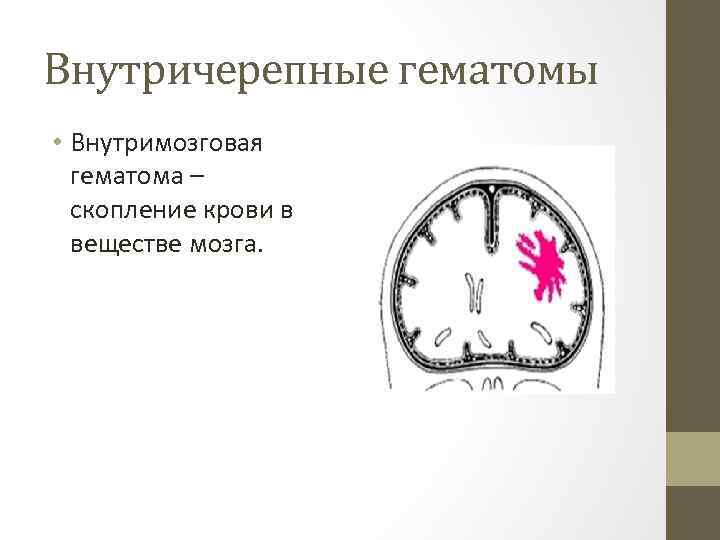 Внутричерепные гематомы

• Внутримозговая гематома – скопление крови в веществе мозга.